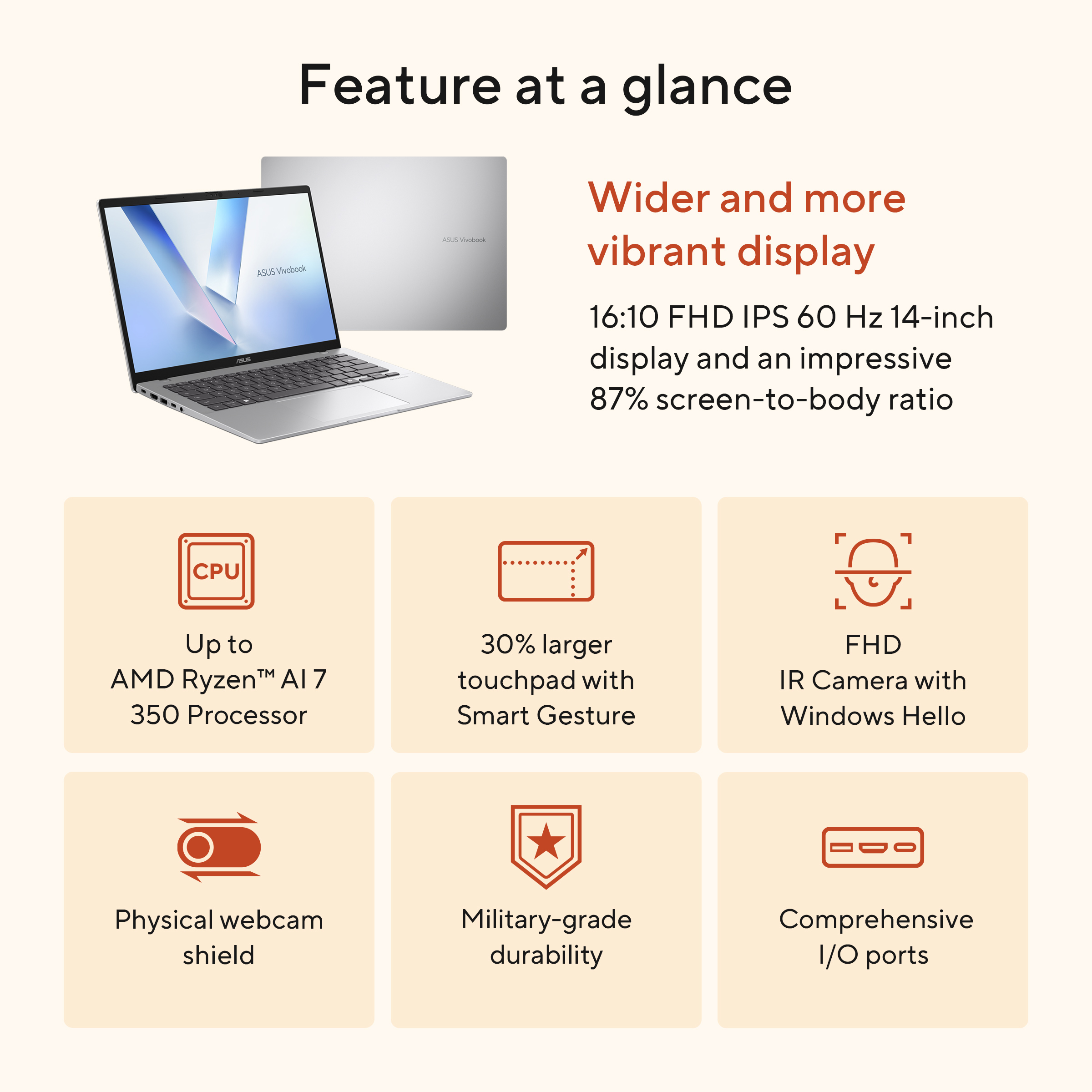 Feature at a glance

ASUS Vivobook

ASUS Vivobook

ASUS

Wider and more vibrant display

16:10 FHD IPS 60 Hz 14-inch display and an impressive 87% screen-to-body ratio

CPU

Up to
AMD Ryzen™ AI 7
350 Processor

30% larger
touchpad with
Smart Gesture

FHD
IR Camera with
Windows Hello

Physical webcam
shield

Military-grade
durability

Comprehensive
I/O ports